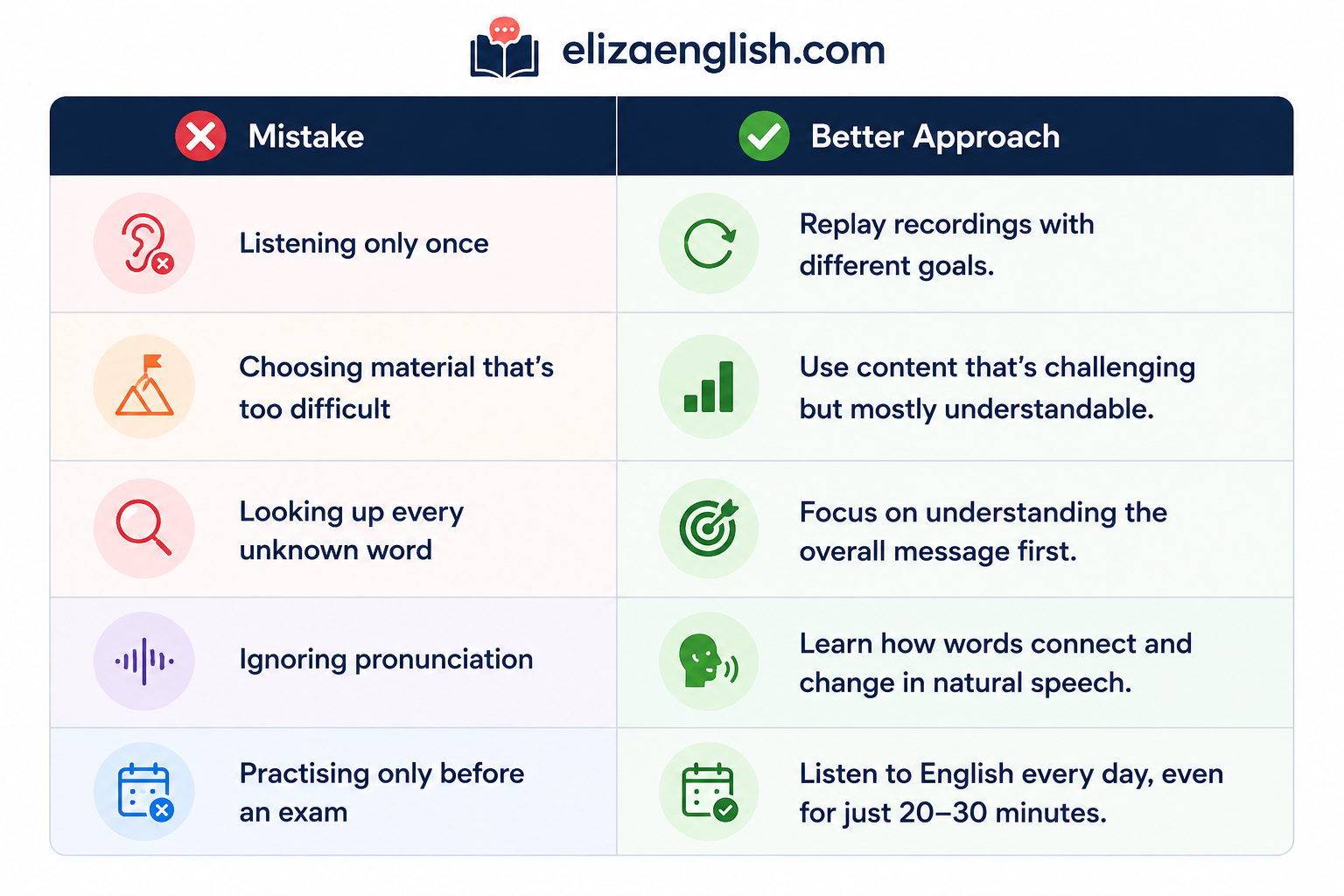 elizaenglish.com

| Mistake | Better Approach |
|---|---|
| Listening only once | Replay recordings with different goals. |
| Choosing material that's too difficult | Use content that's challenging but mostly understandable. |
| Looking up every unknown word | Focus on understanding the overall message first. |
| Ignoring pronunciation | Learn how words connect and change in natural speech. |
| Practising only before an exam | Listen to English every day, even for just 20–30 minutes. |